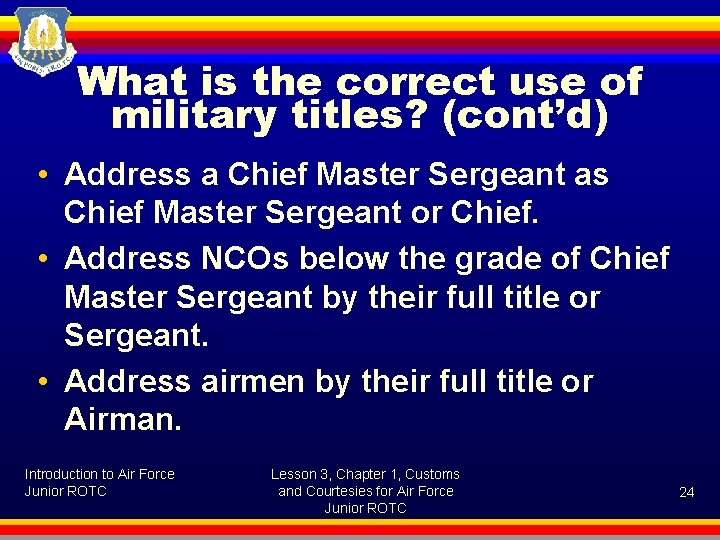 What is the correct use of military titles? (cont'd)

• Address a Chief Master Sergeant as Chief Master Sergeant or Chief.
• Address NCOs below the grade of Chief Master Sergeant by their full title or Sergeant.
• Address airmen by their full title or Airman.

Introduction to Air Force Junior ROTC

Lesson 3, Chapter 1, Customs and Courtesies for Air Force Junior ROTC

24